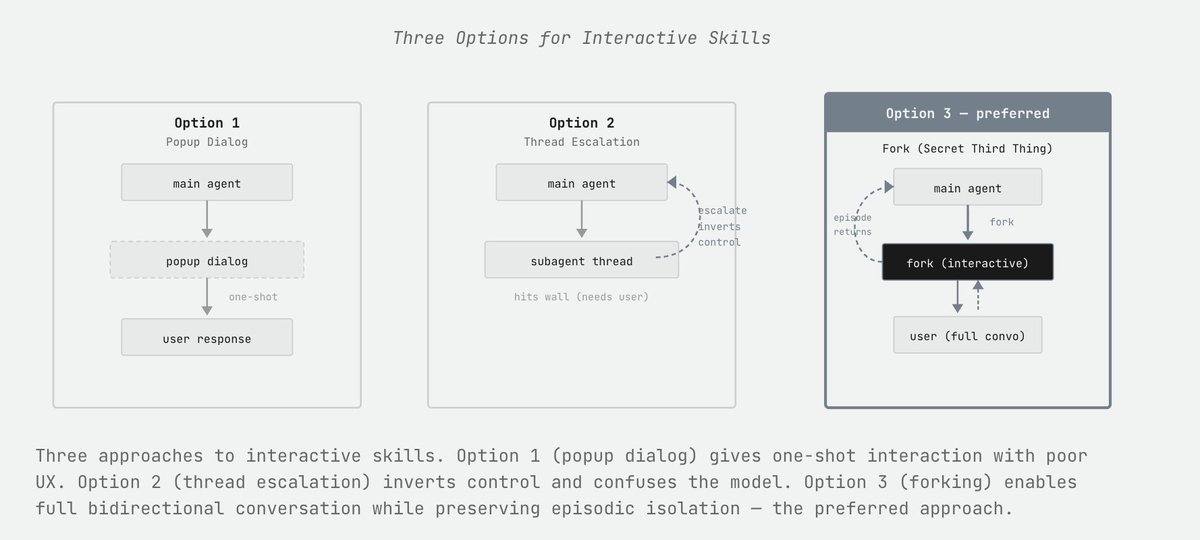 Three Options for Interactive Skills

Option 1
Popup Dialog

main agent

popup dialog

one-shot

user response

Option 2
Thread Escalation

main agent

escalate inverts control

subagent thread

hits wall (needs user)

Option 3 — preferred

Fork (Secret Third Thing)

main agent

episode returns

fork

fork (interactive)

user (full convo)

Three approaches to interactive skills. Option 1 (popup dialog) gives one-shot interaction with poor UX. Option 2 (thread escalation) inverts control and confuses the model. Option 3 (forking) enables full bidirectional conversation while preserving episodic isolation — the preferred approach.